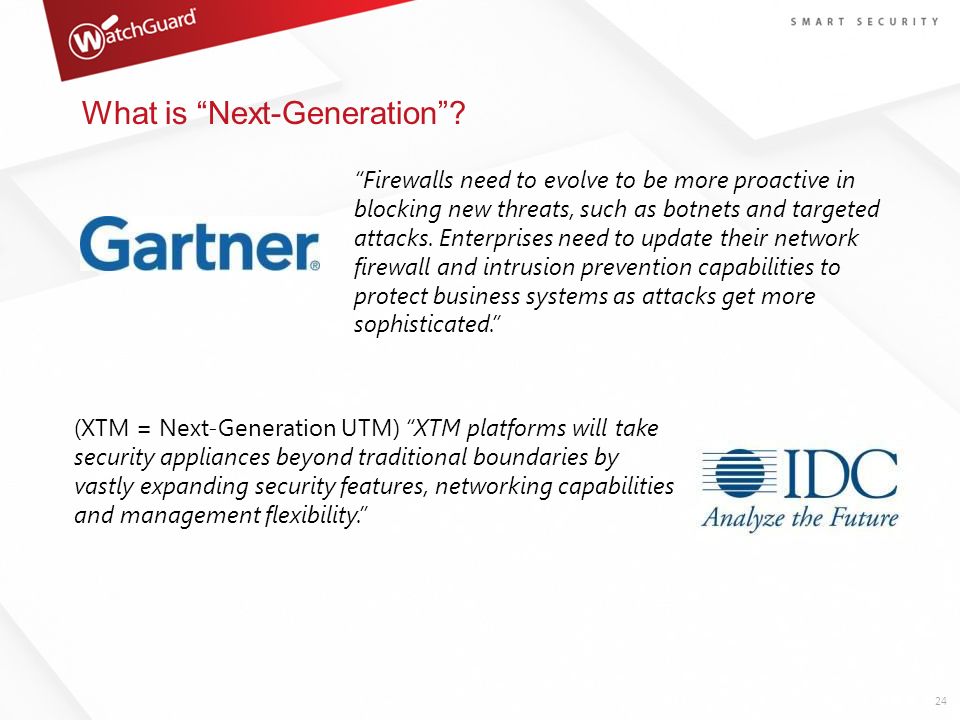 WatchGuard

SMART SECURITY

What is “Next-Generation”?

Gartner®

“Firewalls need to evolve to be more proactive in blocking new threats, such as botnets and targeted attacks. Enterprises need to update their network firewall and intrusion prevention capabilities to protect business systems as attacks get more sophisticated.”

(XTM = Next-Generation UTM) “XTM platforms will take security appliances beyond traditional boundaries by vastly expanding security features, networking capabilities and management flexibility.”

IDC
Analyze the Future

24